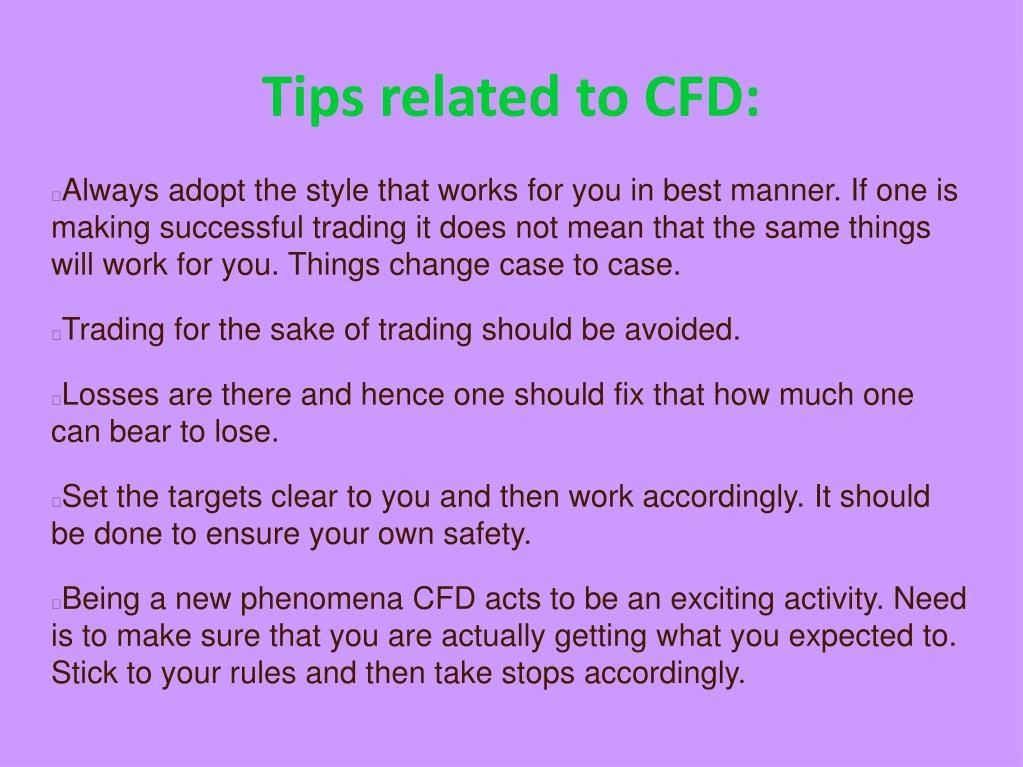 Tips related to CFD:

Always adopt the style that works for you in best manner. If one is making successful trading it does not mean that the same things will work for you. Things change case to case.

Trading for the sake of trading should be avoided.

Losses are there and hence one should fix that how much one can bear to lose.

Set the targets clear to you and then work accordingly. It should be done to ensure your own safety.

Being a new phenomena CFD acts to be an exciting activity. Need is to make sure that you are actually getting what you expected to. Stick to your rules and then take stops accordingly.